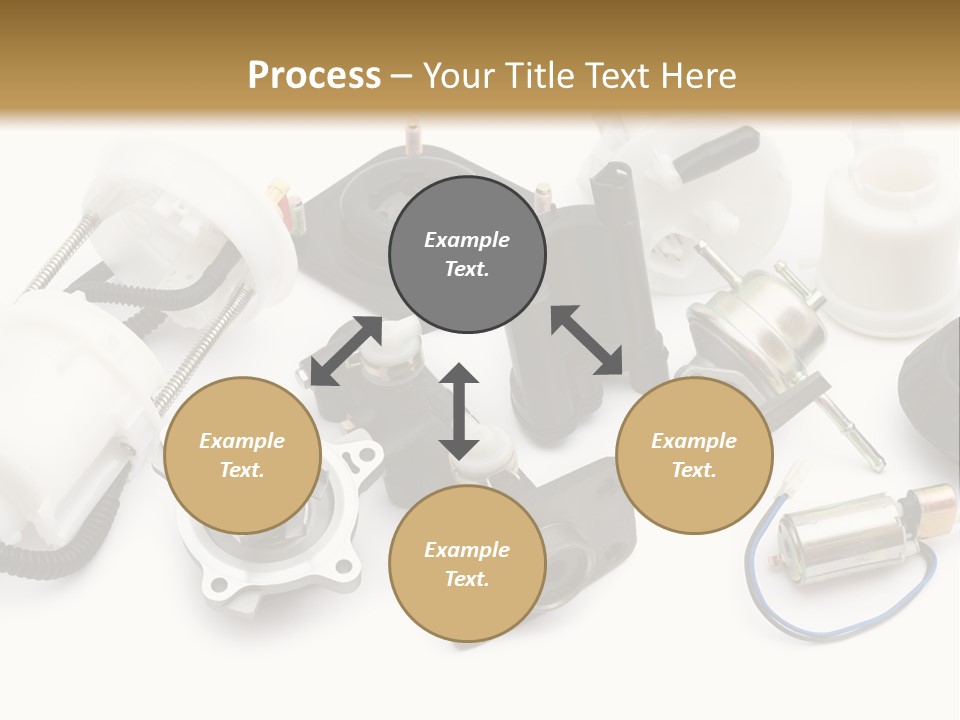 Process – Your Title Text Here

Example Text.

Example Text.

Example Text.

Example Text.